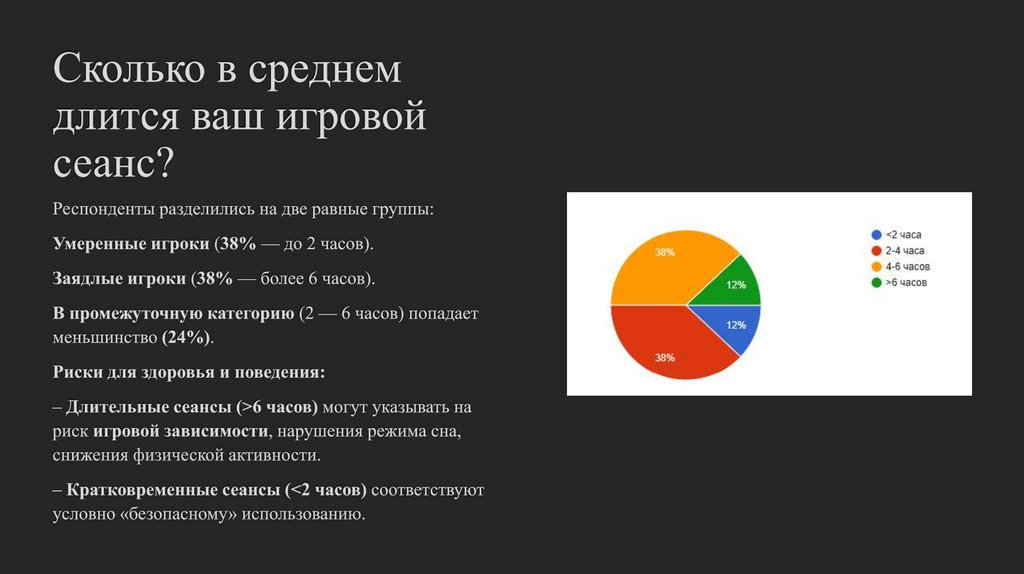 Сколько в среднем длится ваш игровой сеанс?

Респонденты разделились на две равные группы:

Умеренные игроки (38% — до 2 часов).

Заядлые игроки (38% — более 6 часов).

В промежуточную категорию (2 — 6 часов) попадает меньшинство (24%).

Риски для здоровья и поведения:

– Длительные сеансы (>6 часов) могут указывать на риск игровой зависимости, нарушения режима сна, снижения физической активности.

– Кратковременные сеансы (<2 часов) соответствуют условно «безопасному» использованию.

38%
12%
12%
38%

<2 часа
2-4 часа
4-6 часов
>6 часов